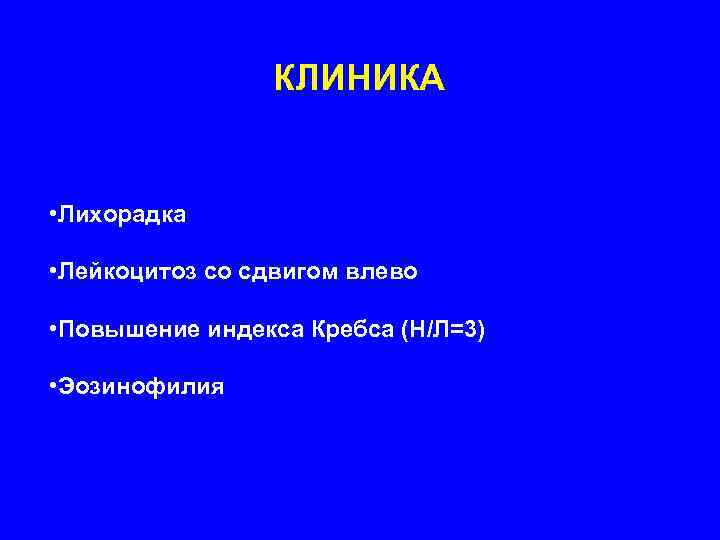 КЛИНИКА

•Лихорадка

•Лейкоцитоз со сдвигом влево

•Повышение индекса Кребса (Н/Л=3)

•Эозинофилия